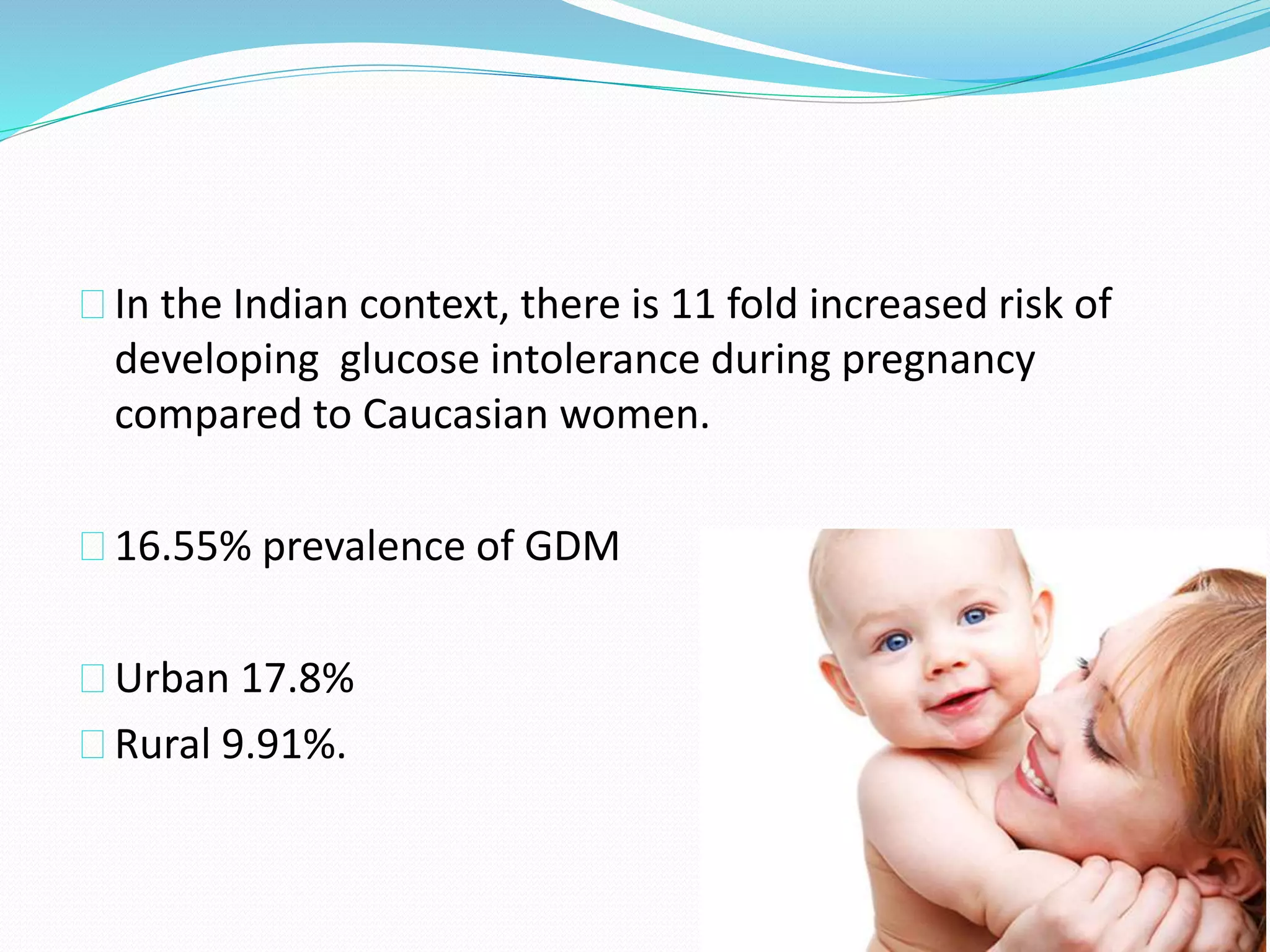 In the Indian context, there is 11 fold increased risk of developing glucose intolerance during pregnancy compared to Caucasian women.

16.55% prevalence of GDM

Urban 17.8%
Rural 9.91%.